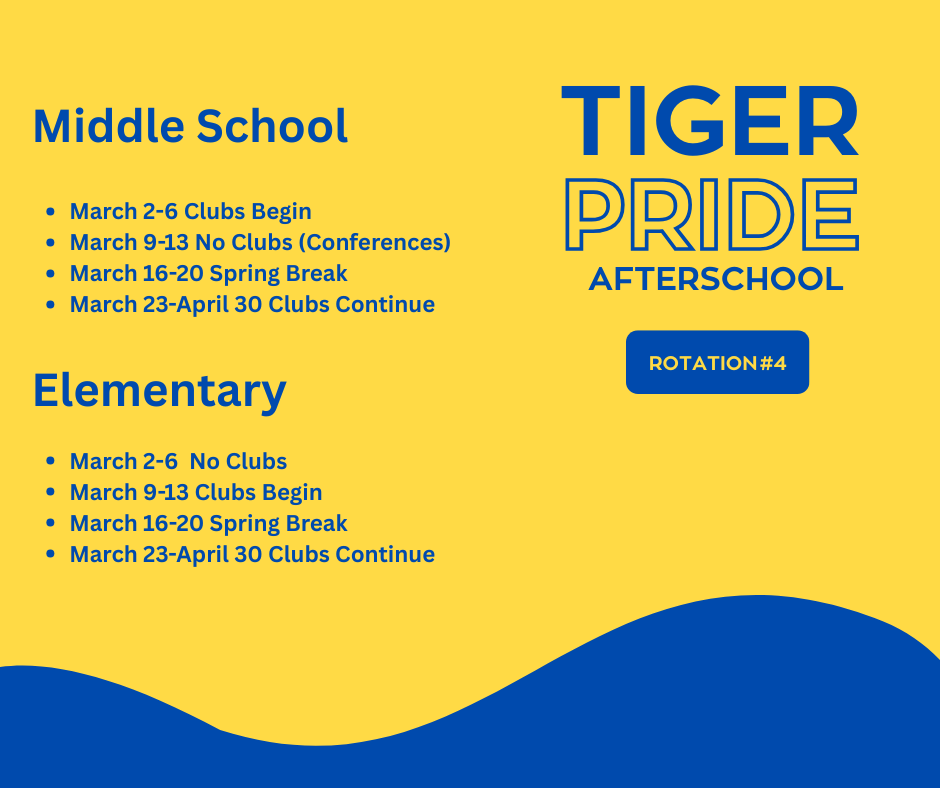 Middle School

- March 2-6 Clubs Begin
- March 9-13 No Clubs (Conferences)
- March 16-20 Spring Break
- March 23-April 30 Clubs Continue

Elementary

- March 2-6 No Clubs
- March 9-13 Clubs Begin
- March 16-20 Spring Break
- March 23-April 30 Clubs Continue

TIGER
PRIDE
AFTERSCHOOL

ROTATION#4